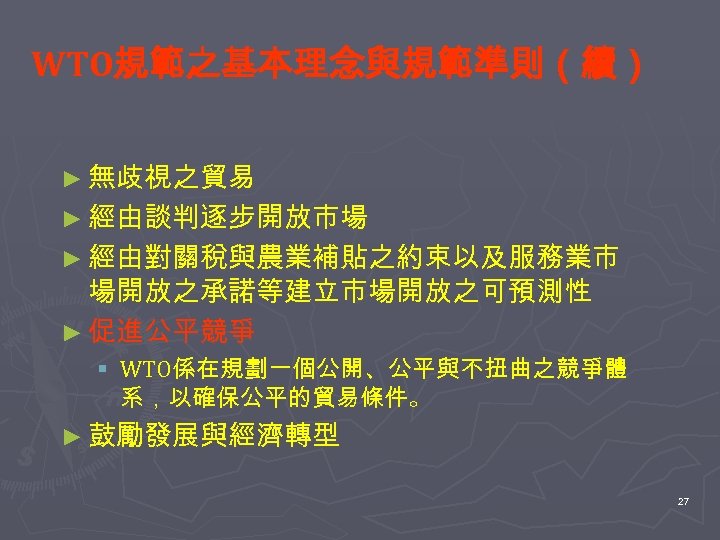 WTO規範之基本理念與規範準則（續）

► 無歧視之貿易
► 經由談判逐步開放市場
► 經由對關稅與農業補貼之約束以及服務業市場開放之承諾等建立市場開放之可預測性
► 促進公平競爭
▪ WTO係在規劃一個公開、公平與不扭曲之競爭體系，以確保公平的貿易條件。
► 鼓勵發展與經濟轉型

27